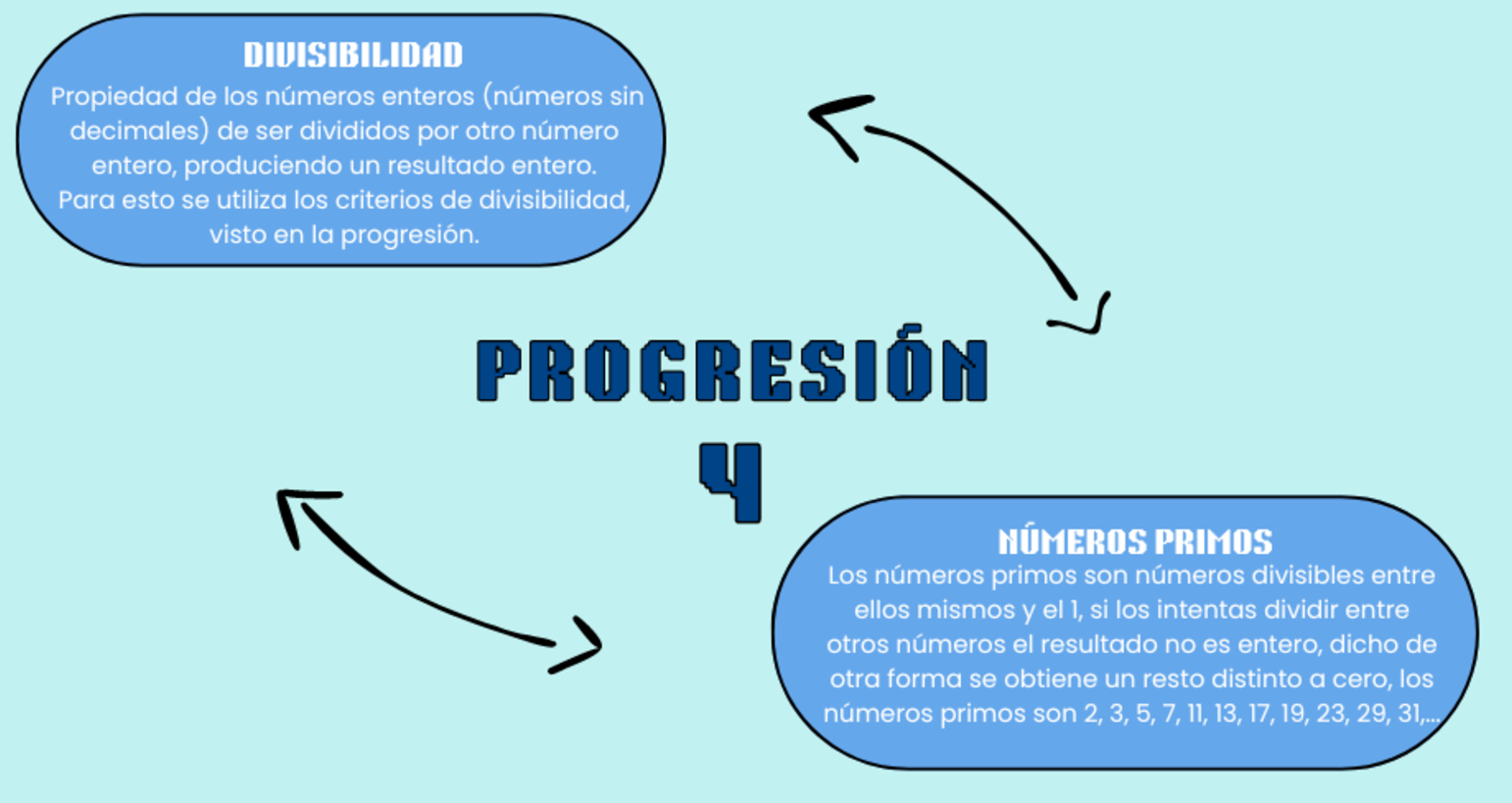 DIVISIBILIDAD
Propiedad de los números enteros (números sin decimales) de ser divididos por otro número entero, produciendo un resultado entero.
Para esto se utiliza los criterios de divisibilidad, visto en la progresión.

PROGRESIÓN
4

NÚMEROS PRIMOS
Los números primos son números divisibles entre ellos mismos y el 1, si los intentas dividir entre otros números el resultado no es entero, dicho de otra forma se obtiene un resto distinto a cero, los números primos son 2, 3, 5, 7, 11, 13, 17, 19, 23, 29, 31,...